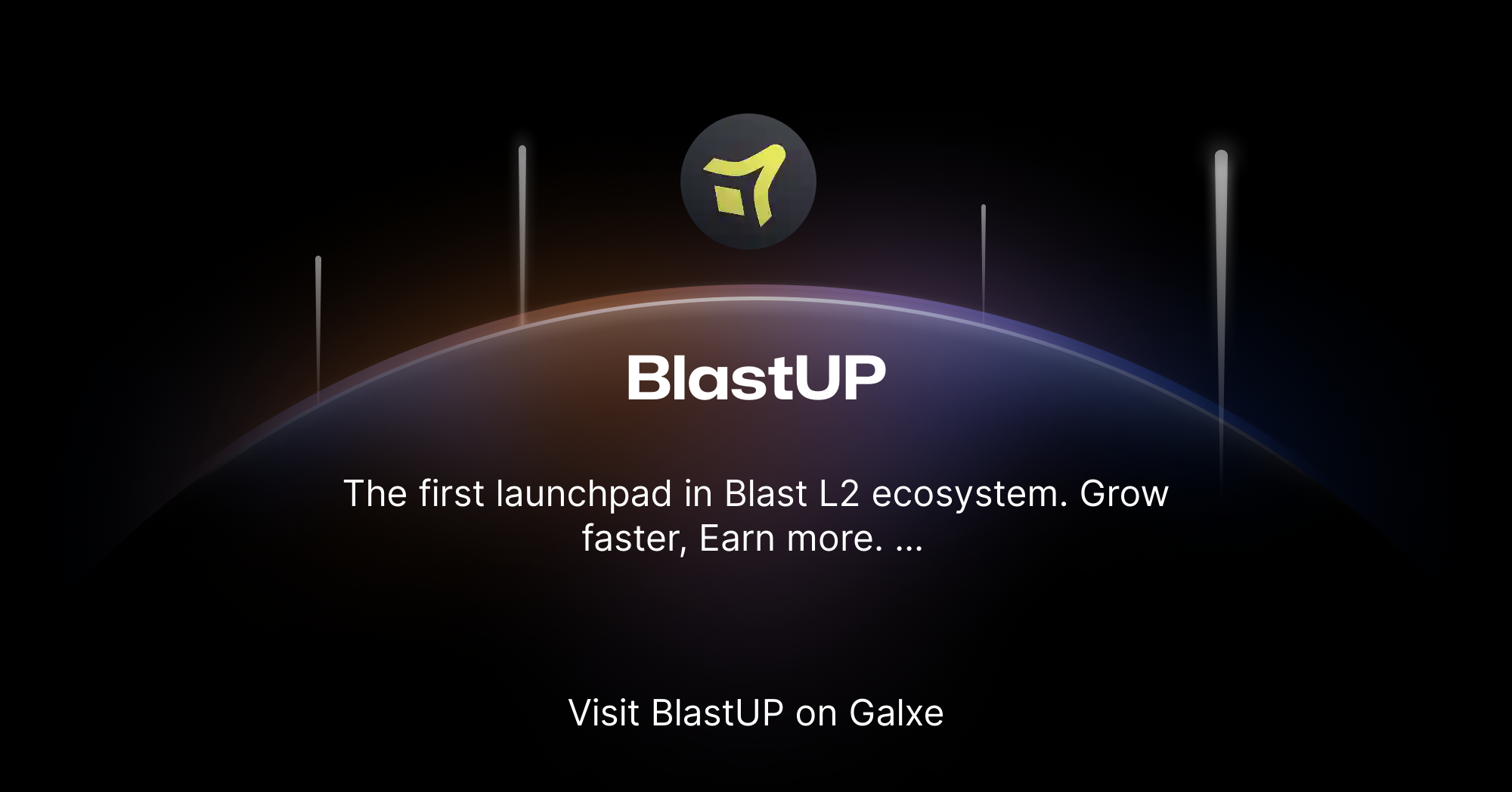 BlastUP

The first launchpad in Blast L2 ecosystem. Grow faster, Earn more. ...

Visit BlastUP on Galxe